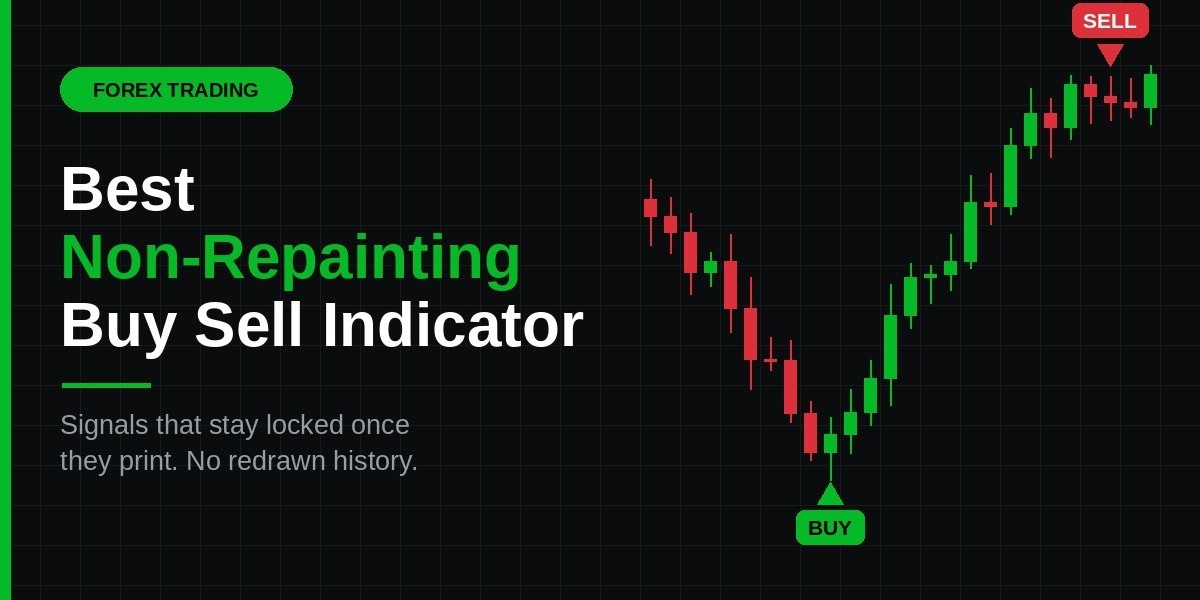 FOREX TRADING

Best
Non-Repainting
Buy Sell Indicator

Signals that stay locked once they print. No redrawn history.

SELL

BUY